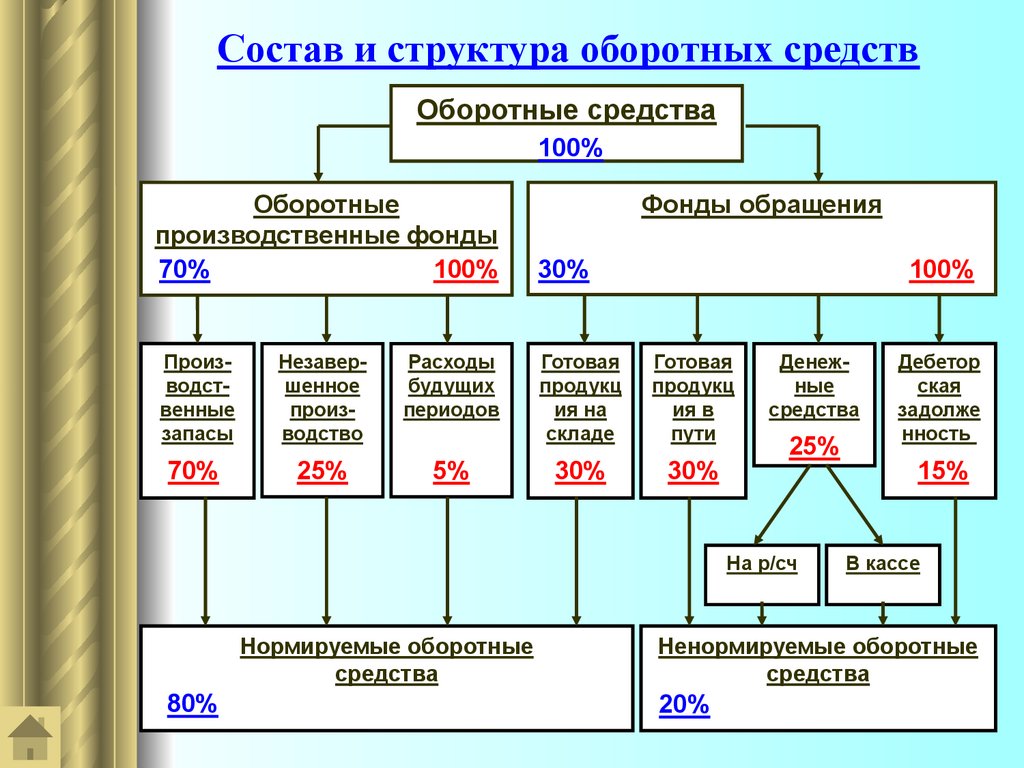 Состав и структура оборотных средств

Оборотные средства
100%

Оборотные производственные фонды
70% 100%

Фонды обращения
30% 100%

Производственные запасы
70%

Незавершенное производство
25%

Расходы будущих периодов
5%

Готовая продукция на складе
30%

Готовая продукция в пути
30%

Денежные средства
25%

Дебеторская задолженность
15%

На р/сч

В кассе

Нормируемые оборотные средства
80%

Ненормируемые оборотные средства
20%